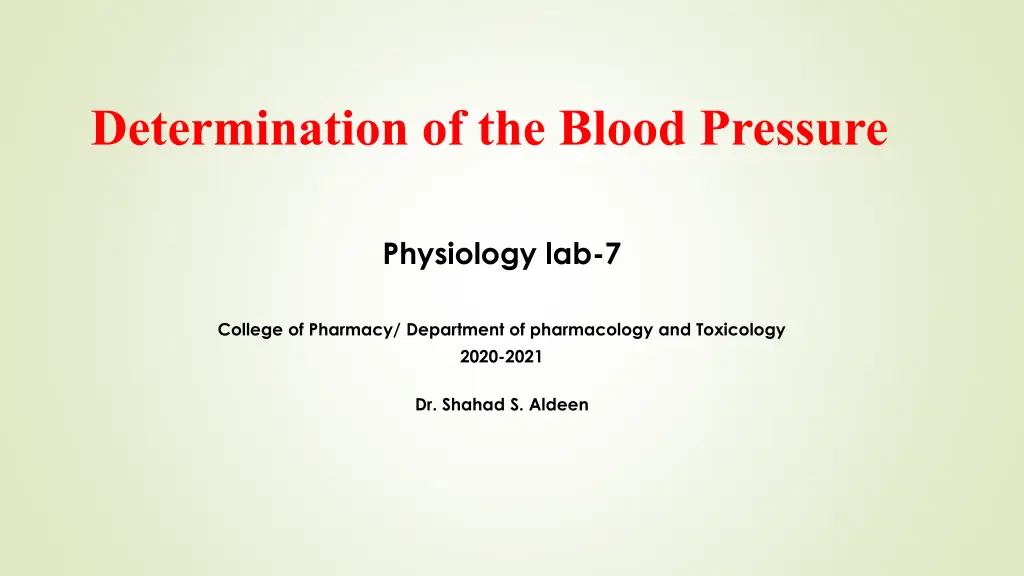 Determination of the Blood Pressure

Physiology lab-7

College of Pharmacy/ Department of pharmacology and Toxicology
2020-2021

Dr. Shahad S. Aldeen